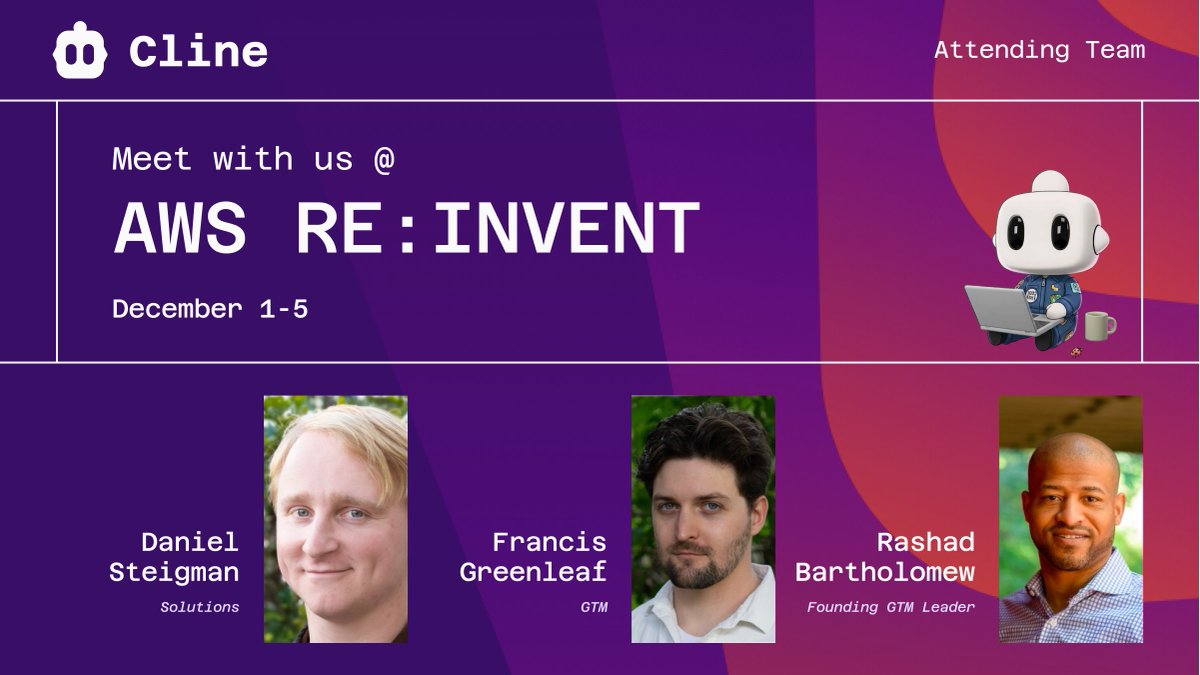 Cline

Attending Team

Meet with us @

AWS RE:INVENT

December 1-5

Daniel Steigman

Solutions

Francis Greenleaf

GTM

Rashad Bartholomew

Founding GTM Leader